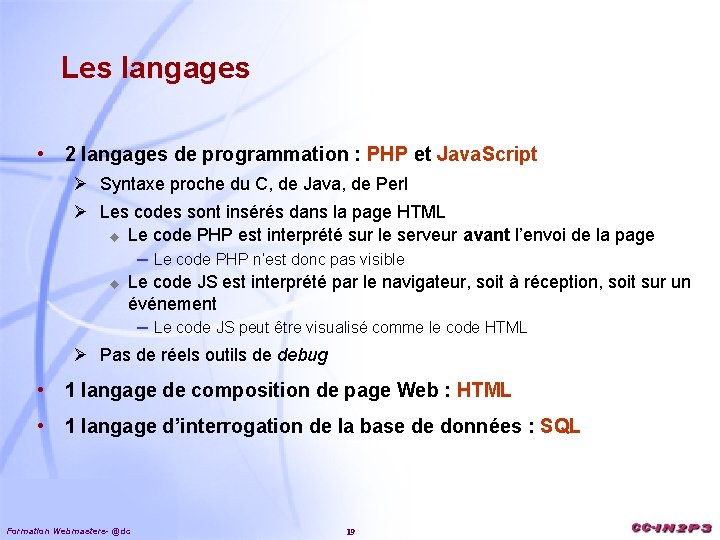 Les langages

• 2 langages de programmation : PHP et JavaScript
➢ Syntaxe proche du C, de Java, de Perl
➢ Les codes sont insérés dans la page HTML
◆ Le code PHP est interprété sur le serveur avant l'envoi de la page
– Le code PHP n'est donc pas visible
◆ Le code JS est interprété par le navigateur, soit à réception, soit sur un événement
– Le code JS peut être visualisé comme le code HTML
➢ Pas de réels outils de debug

• 1 langage de composition de page Web : HTML

• 1 langage d'interrogation de la base de données : SQL

Formation Webmasters- @dc
19
CC-IN2P3